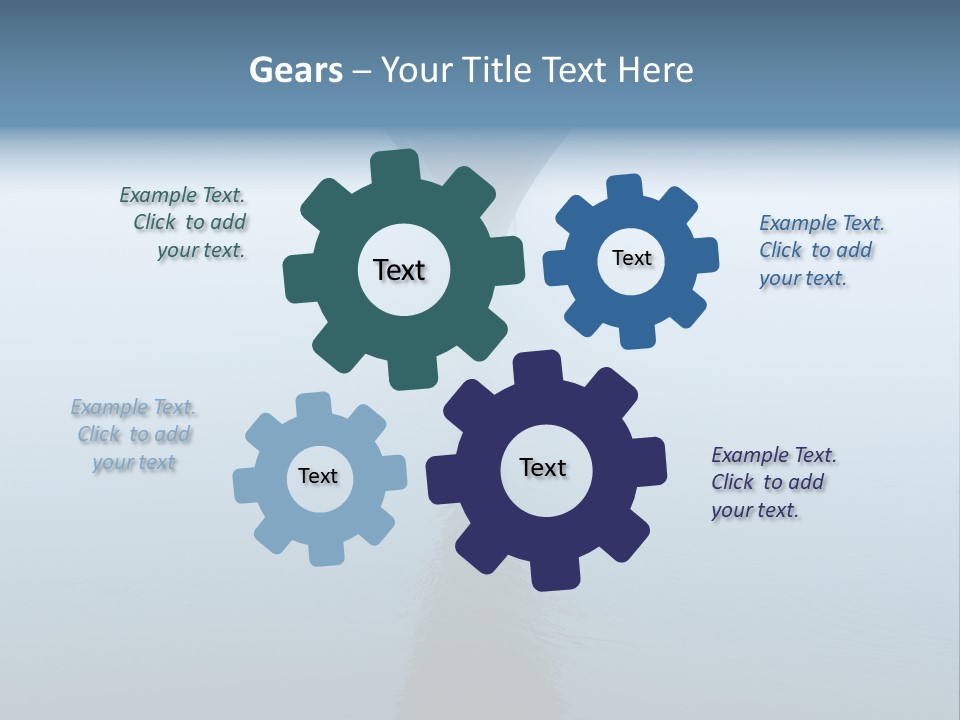 Gears – Your Title Text Here

Example Text. Click to add your text.

Text

Text

Example Text. Click to add your text.

Example Text. Click to add your text

Text

Text

Example Text. Click to add your text.